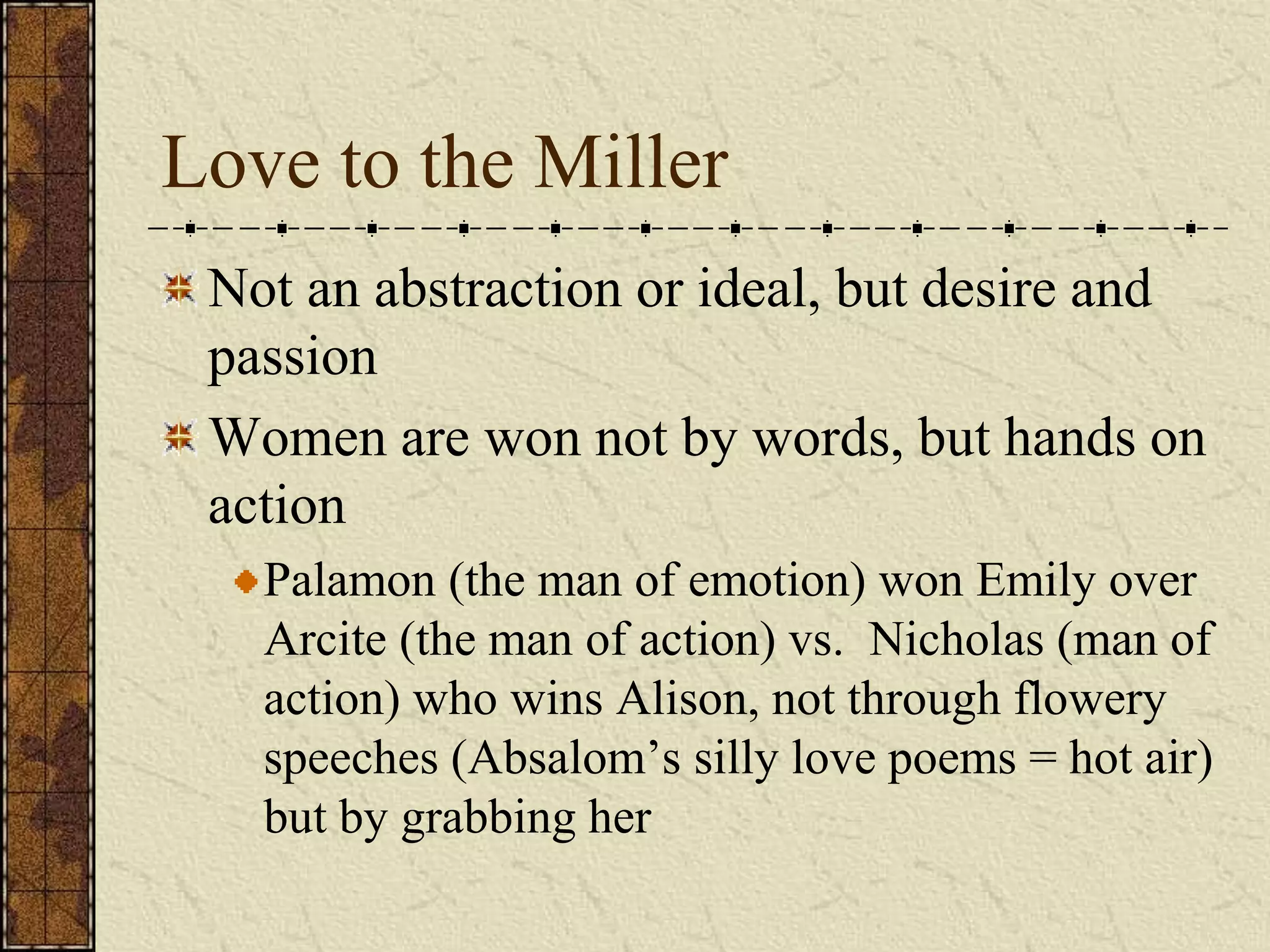 Love to the Miller

Not an abstraction or ideal, but desire and passion

Women are won not by words, but hands on action

Palamon (the man of emotion) won Emily over Arcite (the man of action) vs.  Nicholas (man of action) who wins Alison, not through flowery speeches (Absalom’s silly love poems = hot air) but by grabbing her